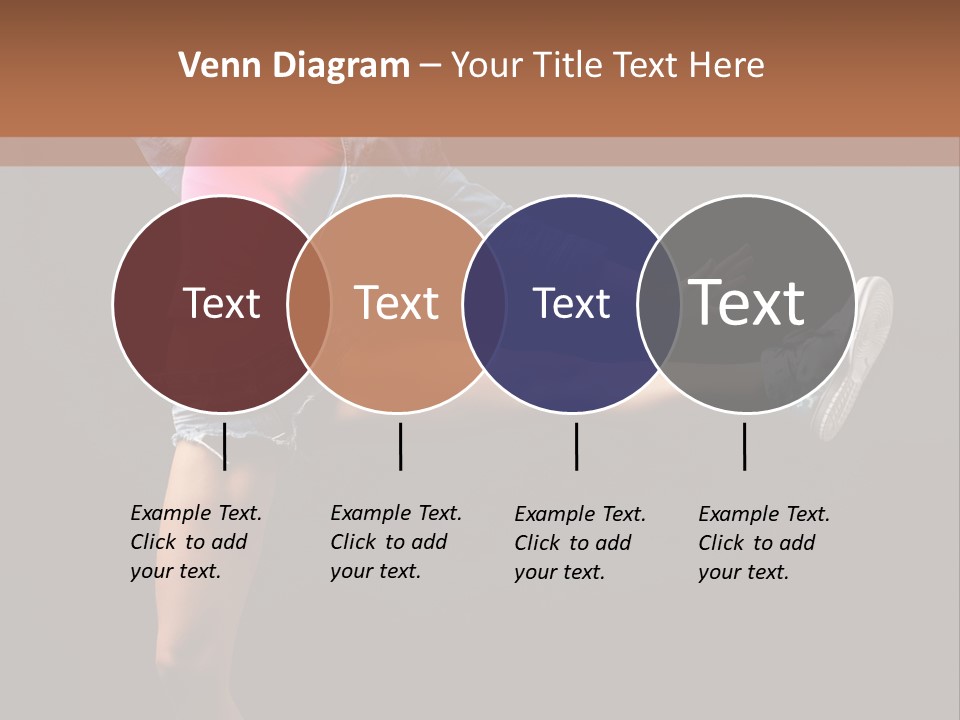 Venn Diagram – Your Title Text Here

Text

Text

Text

Text

Example Text. Click to add your text.

Example Text. Click to add your text.

Example Text. Click to add your text.

Example Text. Click to add your text.